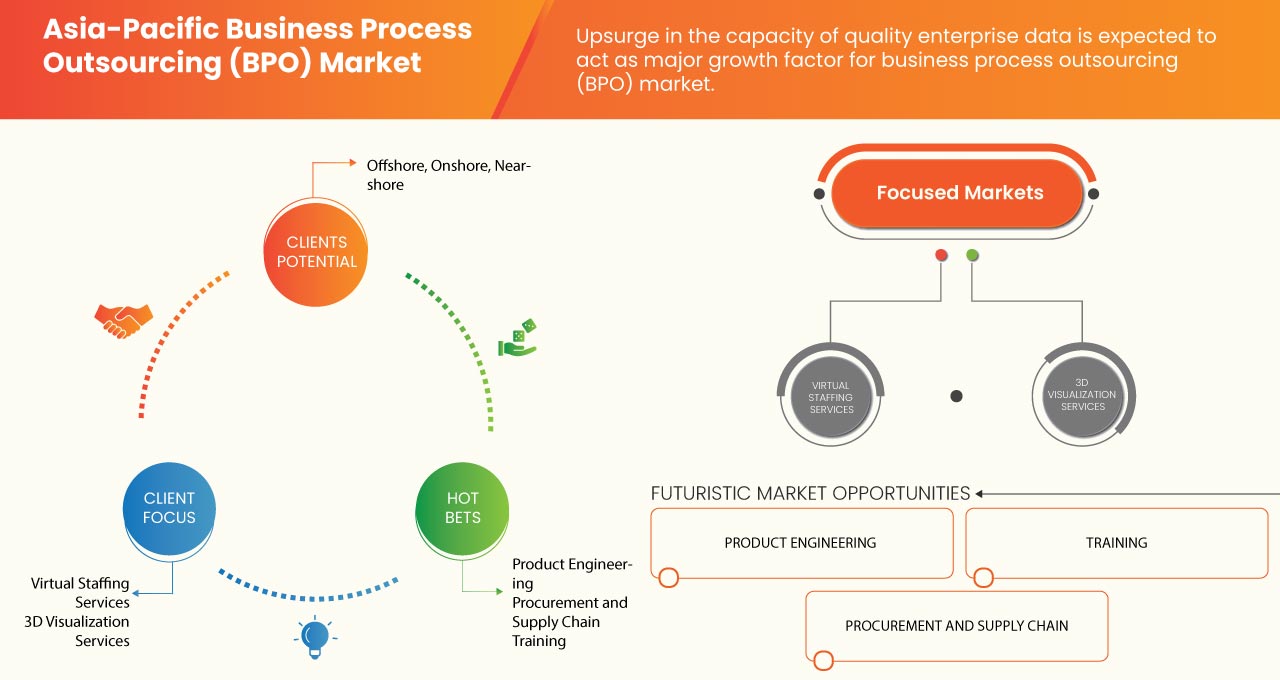 Asia-Pacific Business Process Outsourcing (BPO) Market

Upsurge in the capacity of quality enterprise data is expected to act as major growth factor for business process outsourcing (BPO) market.

Offshore, Onshore, Nearshore

CLIENTS POTENTIAL

CLIENT FOCUS

HOT BETS

Virtual Staffing Services
3D Visualization Services

Product Engineering
Procurement and Supply Chain
Training

Focused Markets

VIRTUAL STAFFING SERVICES

3D VISUALIZATION SERVICES

FUTURISTIC MARKET OPPORTUNITIES

PRODUCT ENGINEERING

TRAINING

PROCUREMENT AND SUPPLY CHAIN